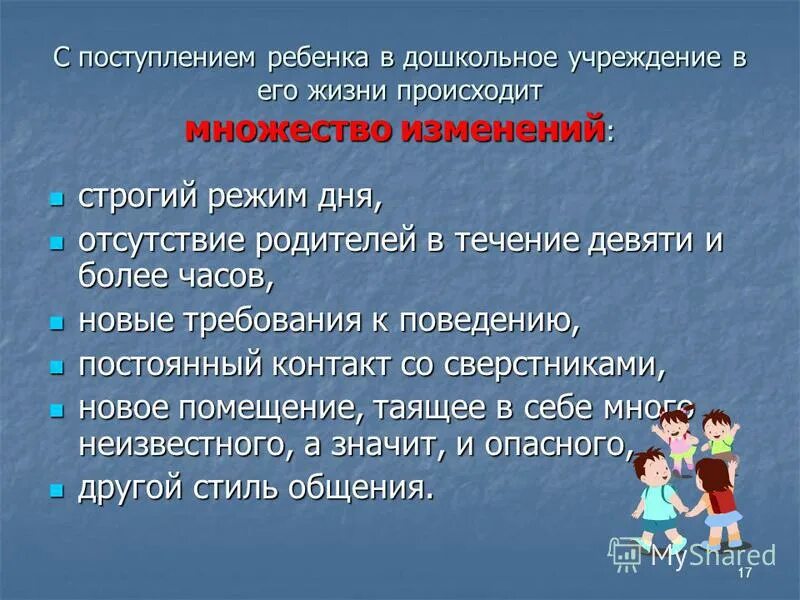 С поступлением ребенка в дошкольное учреждение в его жизни происходит **множество изменений**:

- строгий режим дня,
- отсутствие родителей в течение девяти и более часов,
- новые требования к поведению,
- постоянный контакт со сверстниками,
- новое помещение, таящее в себе много неизвестного, а значит, и опасного,
- другой стиль общения.

MyShared

17